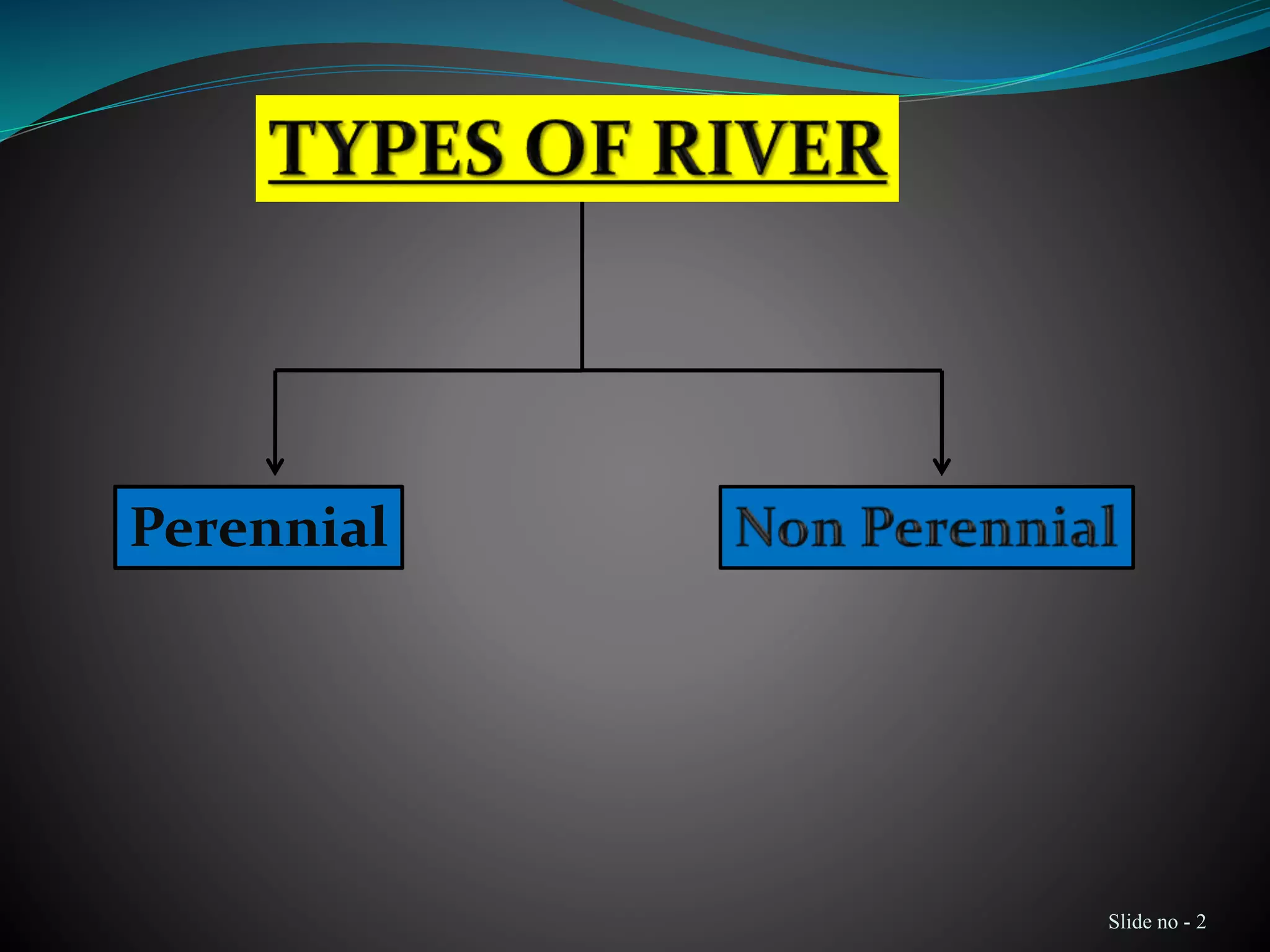 TYPES OF RIVER

Perennial

Non Perennial

Slide no - 2